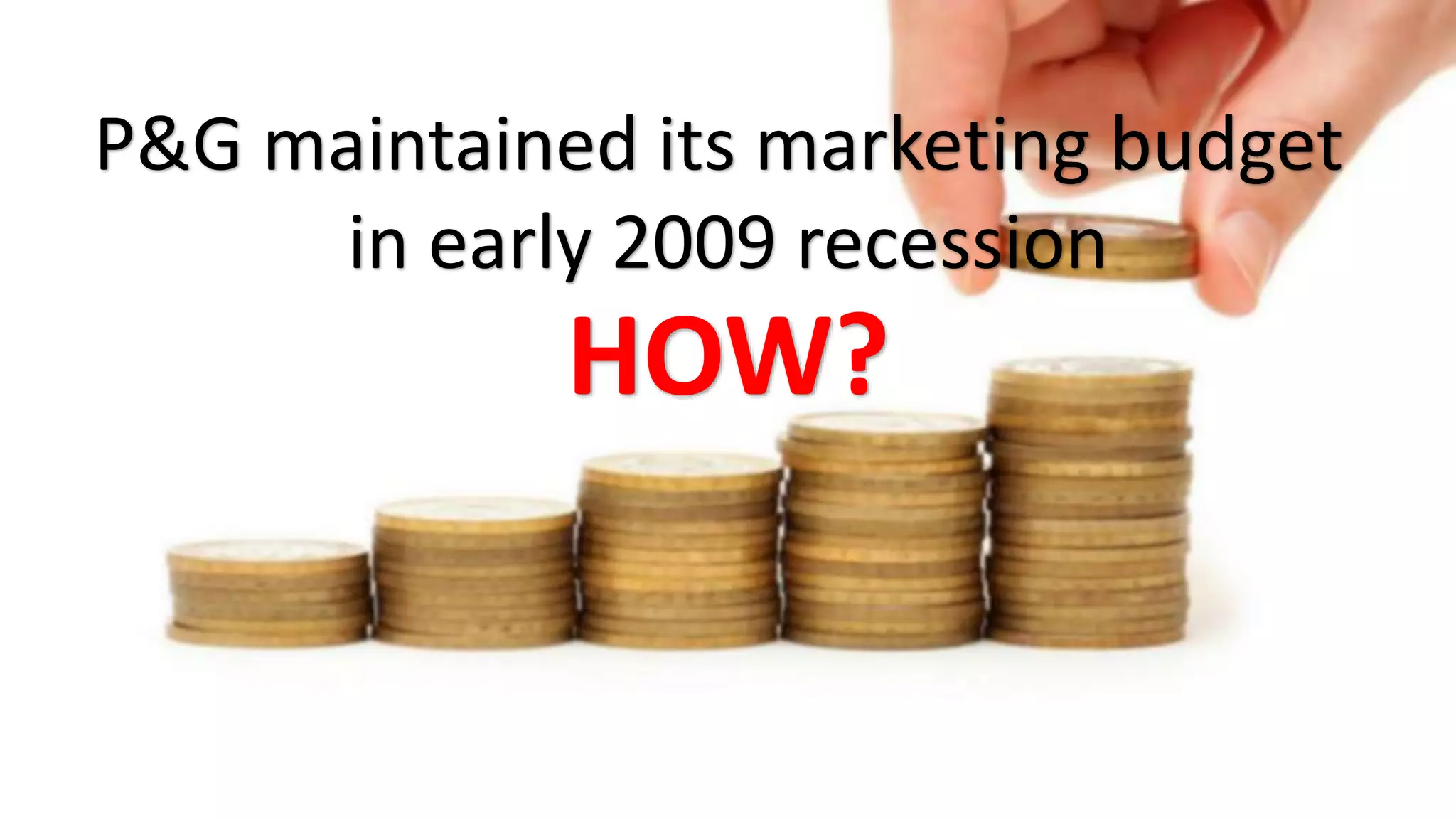 P&G maintained its marketing budget in early 2009 recession

HOW?